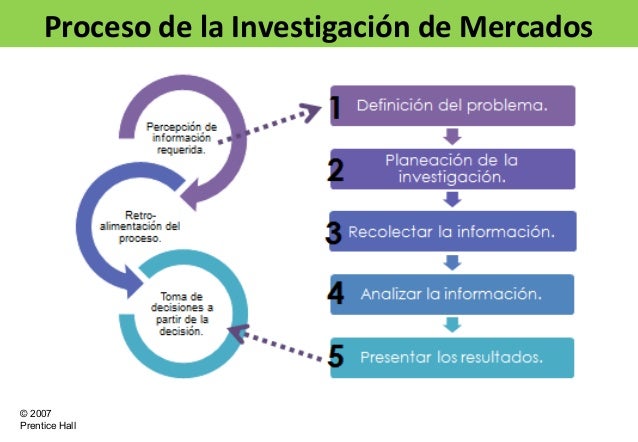 Proceso de la Investigación de Mercados

Percepción de información requerida.

Retro-alimentación del proceso.

Toma de decisiones a partir de la decisión.

1 Definición del problema.

2 Planeación de la investigación.

3 Recolectar la información.

4 Analizar la información.

5 Presentar los resultados.

© 2007
Prentice Hall